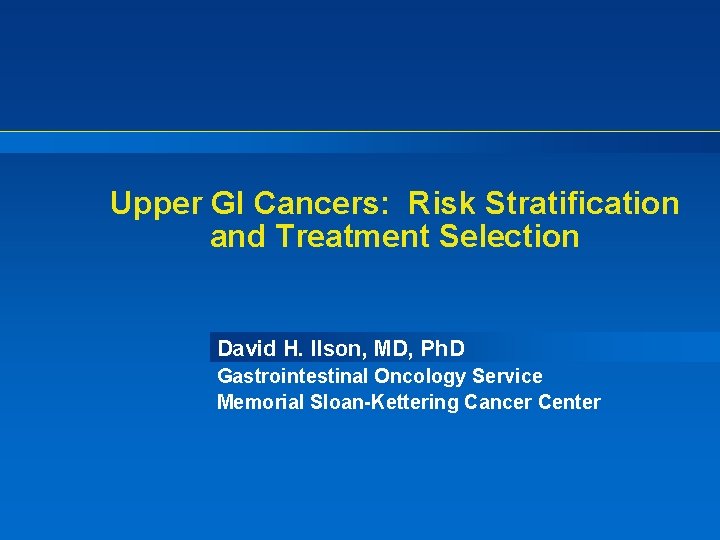 Upper GI Cancers: Risk Stratification and Treatment Selection

David H. Ilson, MD, PhD
Gastrointestinal Oncology Service
Memorial Sloan-Kettering Cancer Center